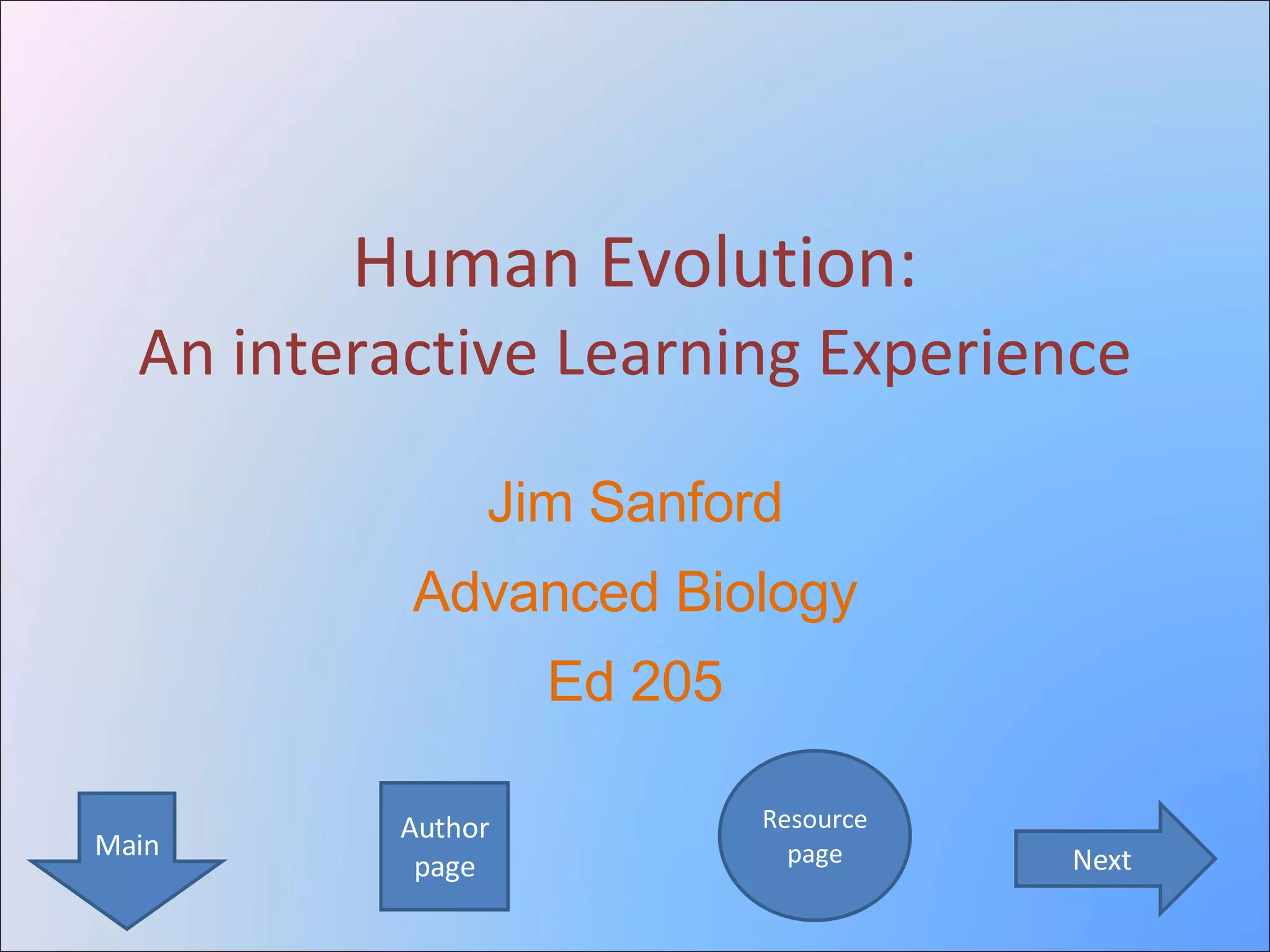 Human Evolution:
An interactive Learning Experience

Jim Sanford
Advanced Biology
Ed 205

Main

Author page

Resource page

Next